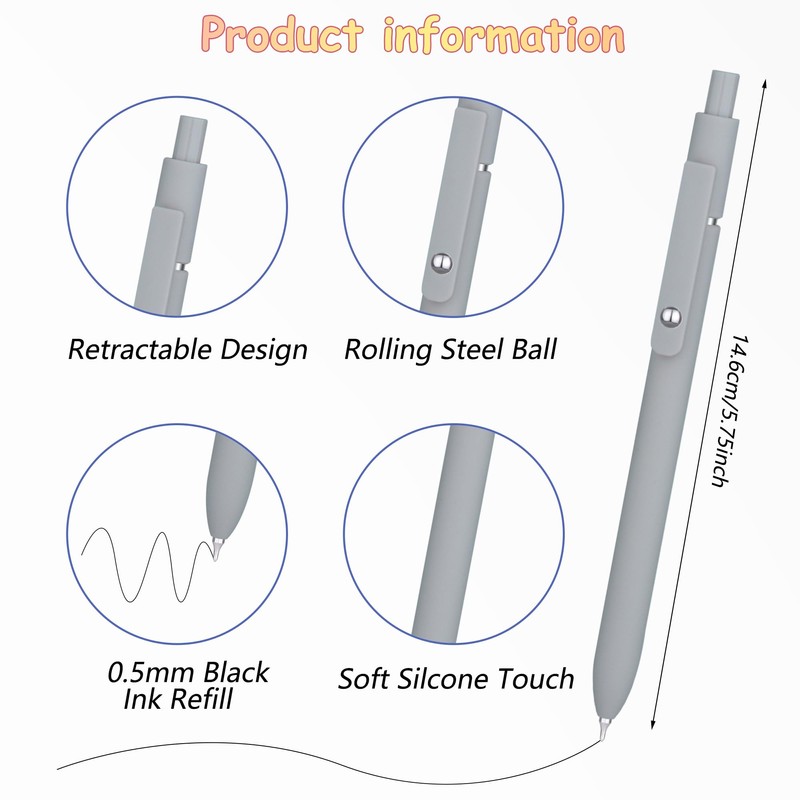 Product information

Retractable Design

Rolling Steel Ball

0.5mm Black Ink Refill

Soft Silcone Touch

14.6cm/5.75inch